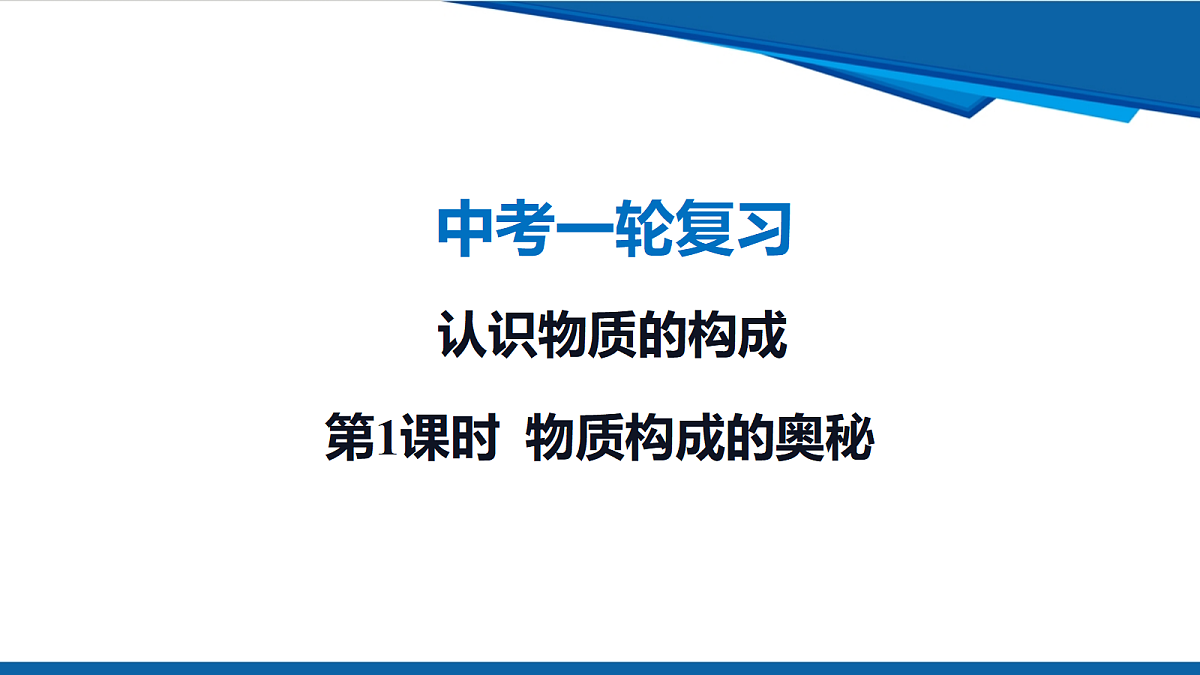 中考一轮复习

认识物质的构成

第1课时 物质构成的奥秘